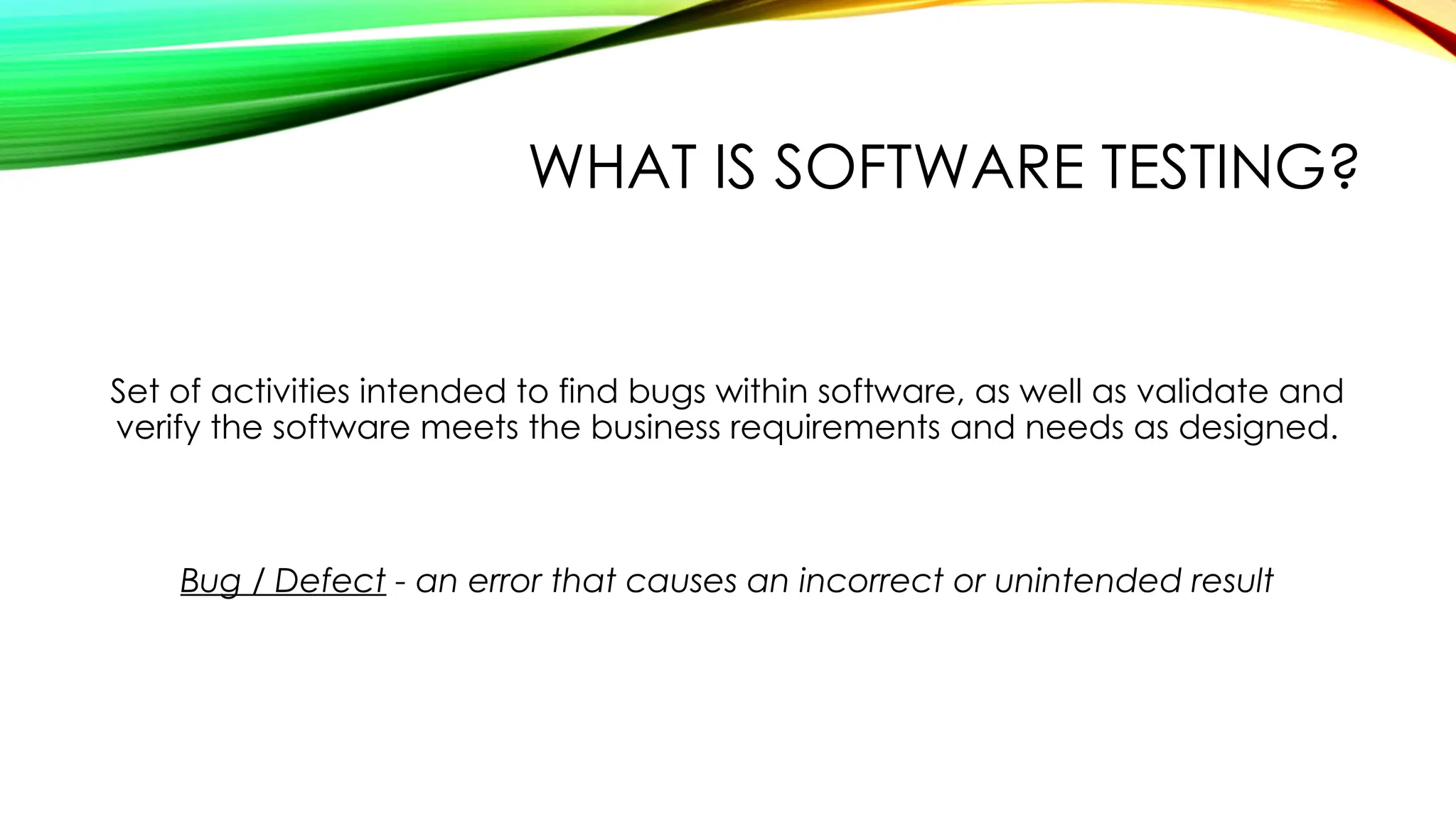 WHAT IS SOFTWARE TESTING?

Set of activities intended to find bugs within software, as well as validate and verify the software meets the business requirements and needs as designed.

Bug / Defect - an error that causes an incorrect or unintended result